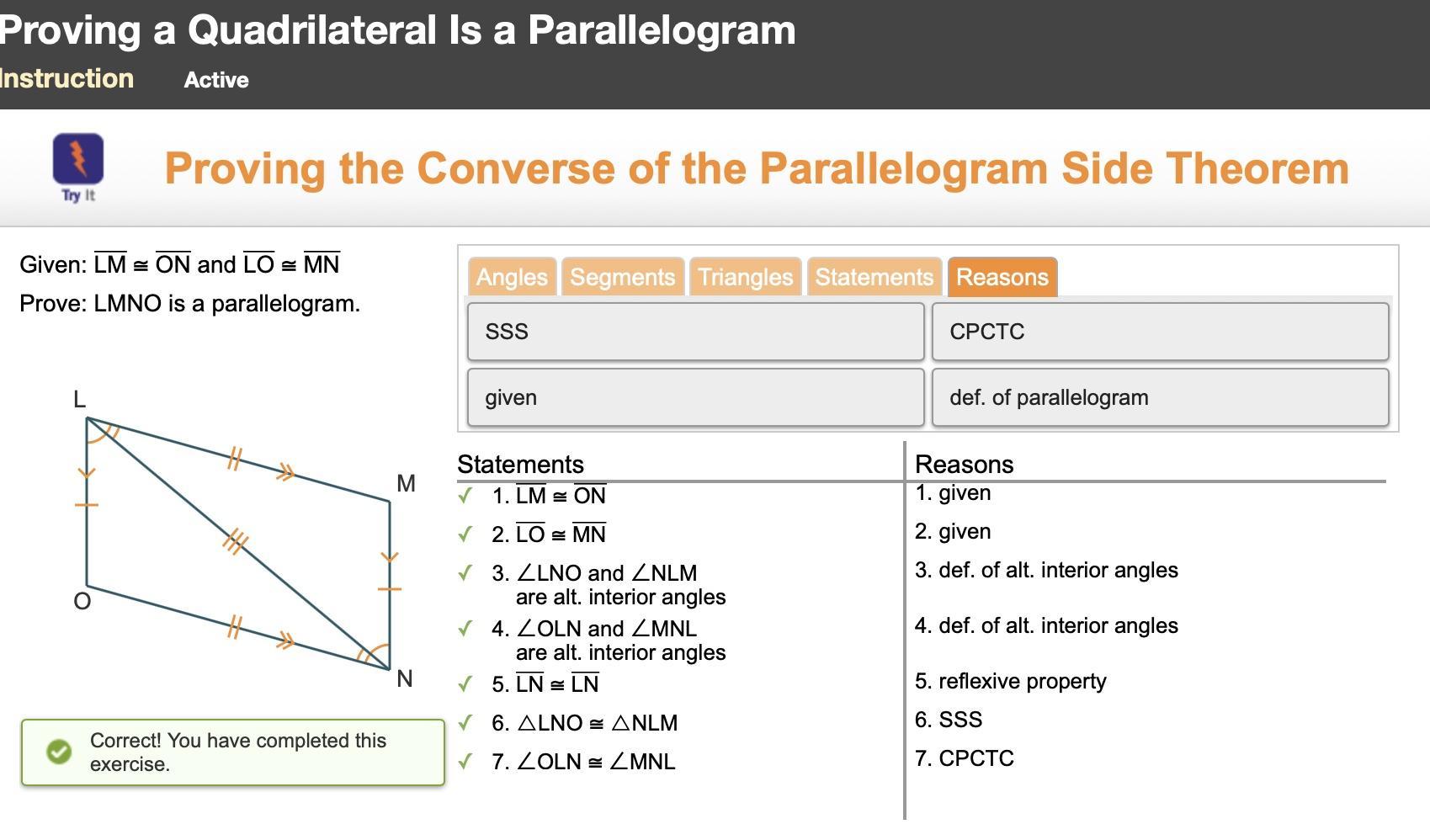 Proving a Quadrilateral Is a Parallelogram

Instruction Active

Try It

Proving the Converse of the Parallelogram Side Theorem

Given: $\overline{LM} \cong \overline{ON}$ and $\overline{LO} \cong \overline{MN}$

Prove: LMNO is a parallelogram.

L
M
O
N

Correct! You have completed this exercise.

Angles Segments Triangles Statements Reasons

SSS
CPCTC
given
def. of parallelogram

| Statements | Reasons |
|---|---|
| ✓ 1. $\overline{LM} \cong \overline{ON}$ | 1. given |
| ✓ 2. $\overline{LO} \cong \overline{MN}$ | 2. given |
| ✓ 3. $\angle LNO$ and $\angle NLM$ are alt. interior angles | 3. def. of alt. interior angles |
| ✓ 4. $\angle OLN$ and $\angle MNL$ are alt. interior angles | 4. def. of alt. interior angles |
| ✓ 5. $\overline{LN} \cong \overline{LN}$ | 5. reflexive property |
| ✓ 6. $\triangle LNO \cong \triangle NLM$ | 6. SSS |
| ✓ 7. $\angle OLN \cong \angle MNL$ | 7. CPCTC |